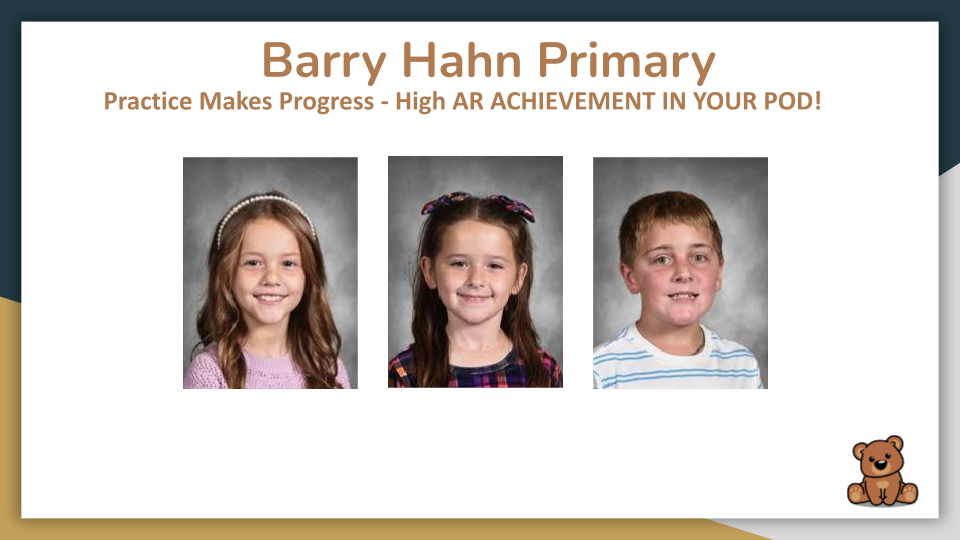 Barry Hahn Primary
Practice Makes Progress - High AR ACHIEVEMENT IN YOUR POD!